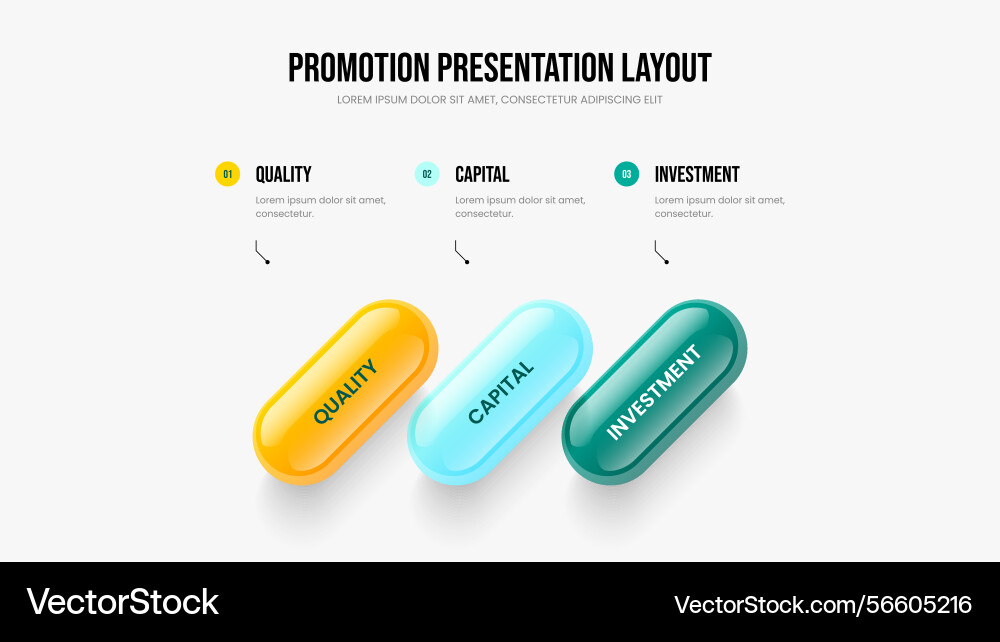 PROMOTION PRESENTATION LAYOUT

LOREM IPSUM DOLOR SIT AMET, CONSECTETUR ADIPISCING ELIT

01 QUALITY

Lorem ipsum dolor sit amet, consectetur.

02 CAPITAL

Lorem ipsum dolor sit amet, consectetur.

03 INVESTMENT

Lorem ipsum dolor sit amet, consectetur.

QUALITY

CAPITAL

INVESTMENT

VectorStock

VectorStock.com/56605216